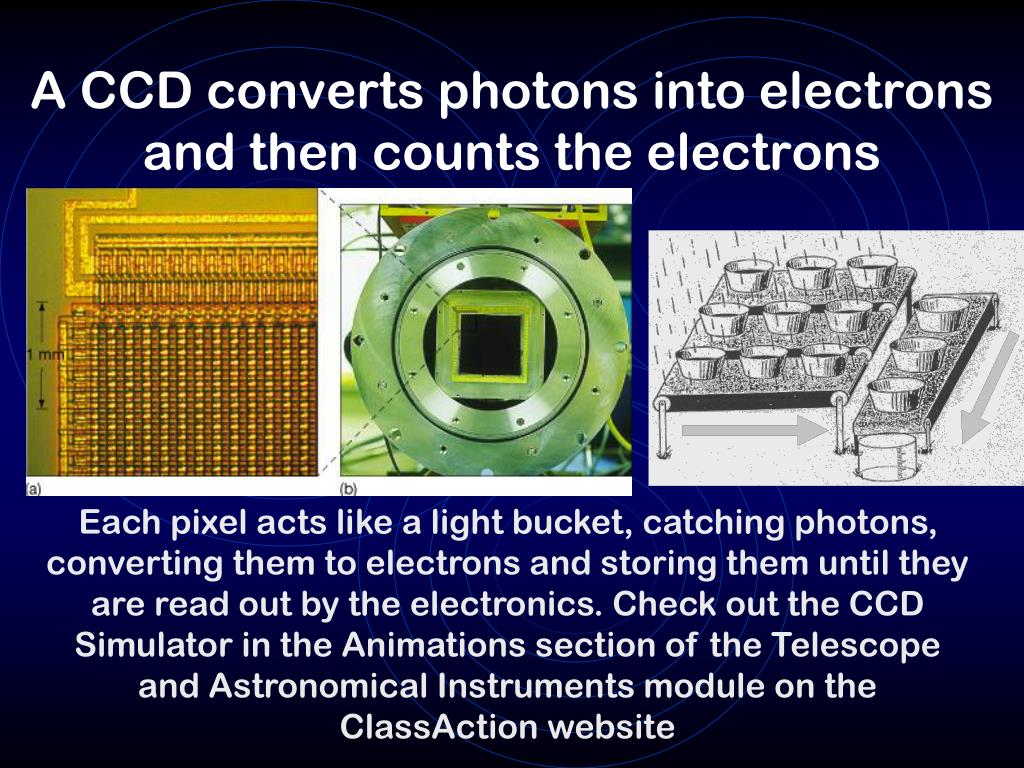 A CCD converts photons into electrons and then counts the electrons

1 mm

(a)

(b)

Each pixel acts like a light bucket, catching photons, converting them to electrons and storing them until they are read out by the electronics. Check out the CCD Simulator in the Animations section of the Telescope and Astronomical Instruments module on the ClassAction website